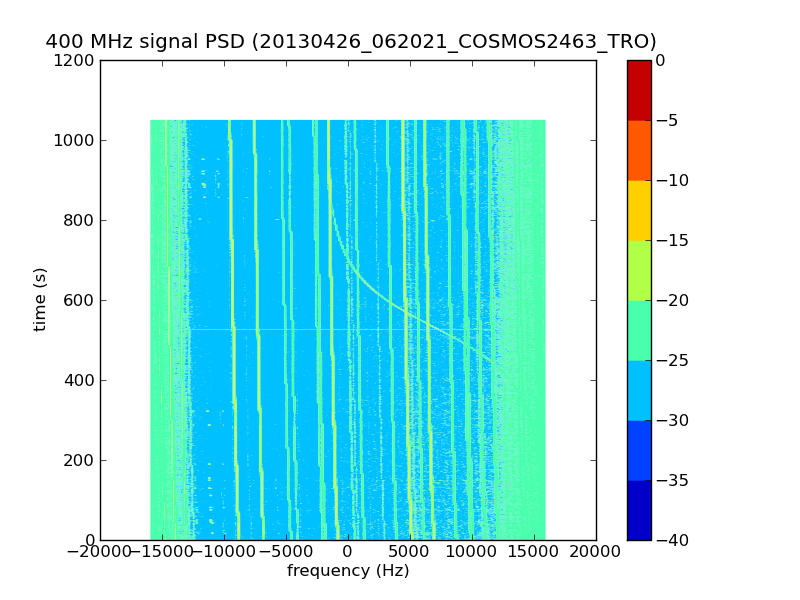 400 MHz signal PSD (20130426_062021_COSMOS2463_TRO)

1200
1000
800
600
400
200
0

time (s)

−20000 −15000 −10000 −5000 0 5000 10000 15000 20000

frequency (Hz)

0
−5
−10
−15
−20
−25
−30
−35
−40